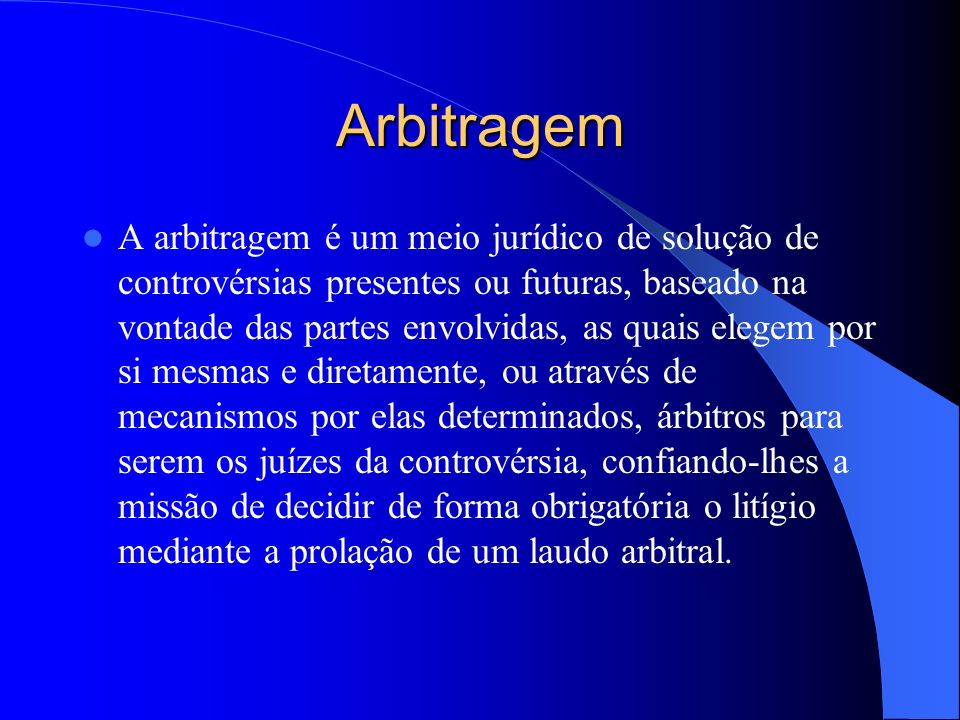 Arbitragem

A arbitragem é um meio jurídico de solução de controvérsias presentes ou futuras, baseado na vontade das partes envolvidas, as quais elegem por si mesmas e diretamente, ou através de mecanismos por elas determinados, árbitros para serem os juízes da controvérsia, confiando-lhes a missão de decidir de forma obrigatória o litígio mediante a prolação de um laudo arbitral.